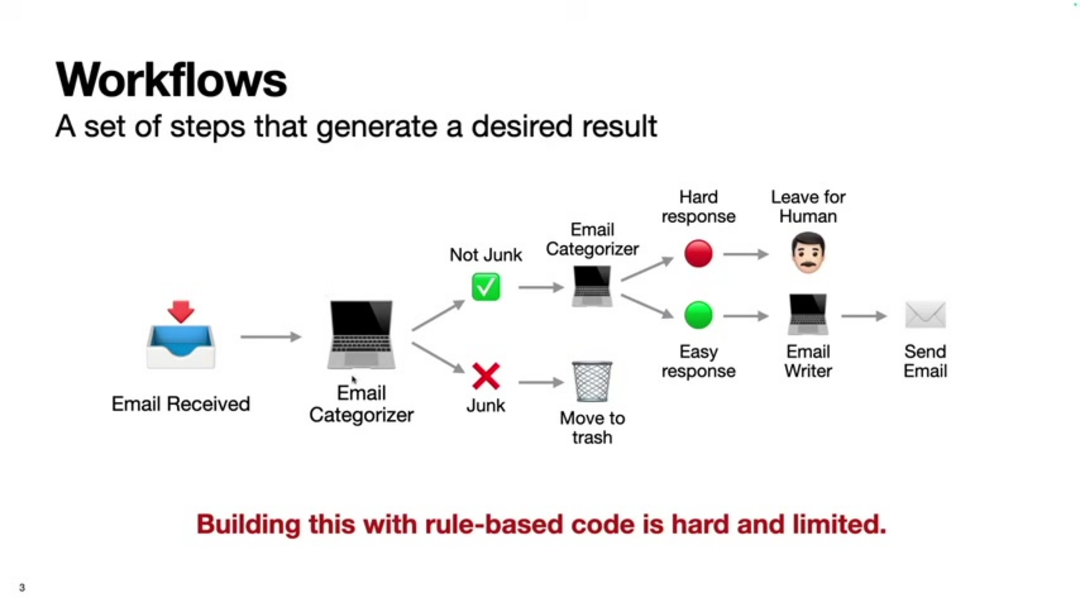 Workflows
A set of steps that generate a desired result

Email Received

Email Categorizer

Not Junk

Junk

Email Categorizer

Move to trash

Hard response

Easy response

Leave for Human

Email Writer

Send Email

Building this with rule-based code is hard and limited.

3